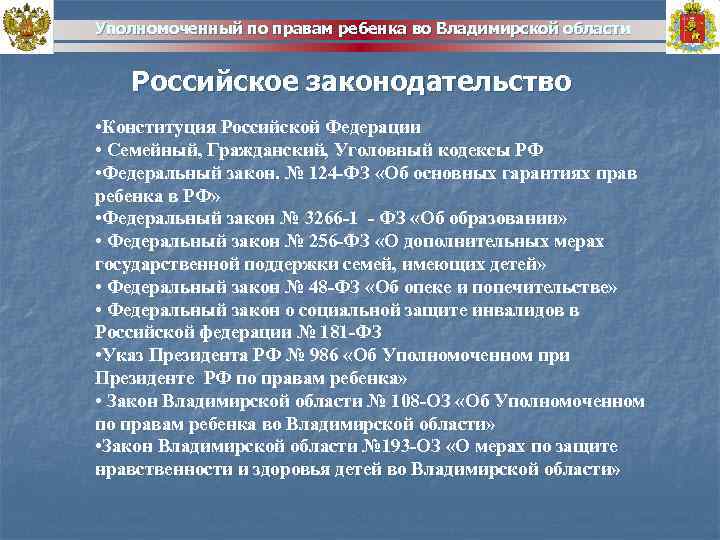 Уполномоченный по правам ребенка во Владимирской области

Российское законодательство

•Конституция Российской Федерации
• Семейный, Гражданский, Уголовный кодексы РФ
•Федеральный закон. № 124-ФЗ «Об основных гарантиях прав ребенка в РФ»
•Федеральный закон № 3266-1 - ФЗ «Об образовании»
• Федеральный закон № 256-ФЗ «О дополнительных мерах государственной поддержки семей, имеющих детей»
• Федеральный закон № 48-ФЗ «Об опеке и попечительстве»
• Федеральный закон о социальной защите инвалидов в Российской федерации № 181-ФЗ
•Указ Президента РФ № 986 «Об Уполномоченном при Президенте РФ по правам ребенка»
• Закон Владимирской области № 108-ОЗ «Об Уполномоченном по правам ребенка во Владимирской области»
•Закон Владимирской области №193-ОЗ «О мерах по защите нравственности и здоровья детей во Владимирской области»